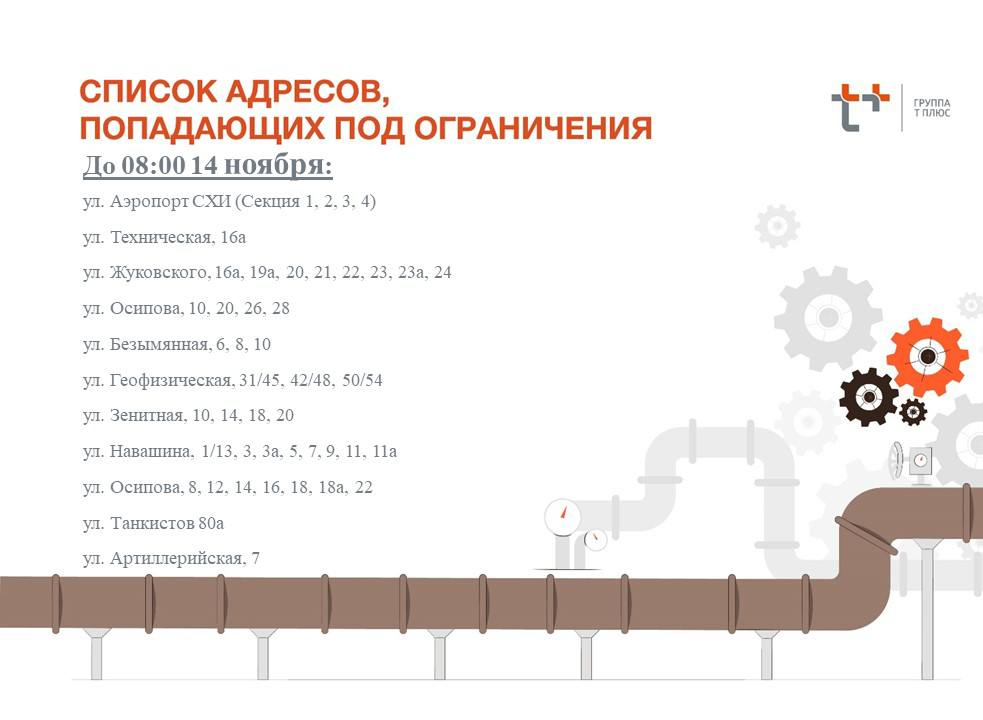 СПИСОК АДРЕСОВ,
ПОПАДАЮЩИХ ПОД ОГРАНИЧЕНИЯ

ГРУППА
Т ПЛЮС

До 08:00 14 ноября:

ул. Аэропорт СХИ (Секция 1, 2, 3, 4)

ул. Техническая, 16а

ул. Жуковского, 16а, 19а, 20, 21, 22, 23, 23а, 24

ул. Осипова, 10, 20, 26, 28

ул. Безымянная, 6, 8, 10

ул. Геофизическая, 31/45, 42/48, 50/54

ул. Зенитная, 10, 14, 18, 20

ул. Навашина, 1/13, 3, 3а, 5, 7, 9, 11, 11а

ул. Осипова, 8, 12, 14, 16, 18, 18а, 22

ул. Танкистов 80а

ул. Артиллерийская, 7